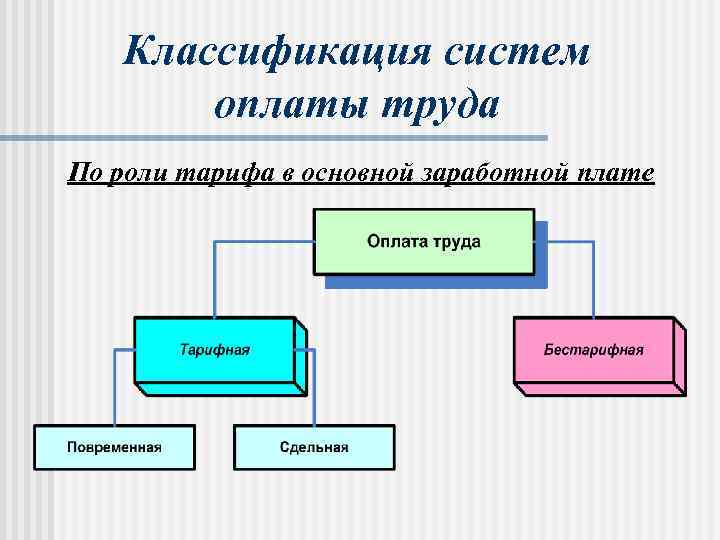 Классификация систем оплаты труда

По роли тарифа в основной заработной плате

Оплата труда

Тарифная

Бестарифная

Повременная

Сдельная